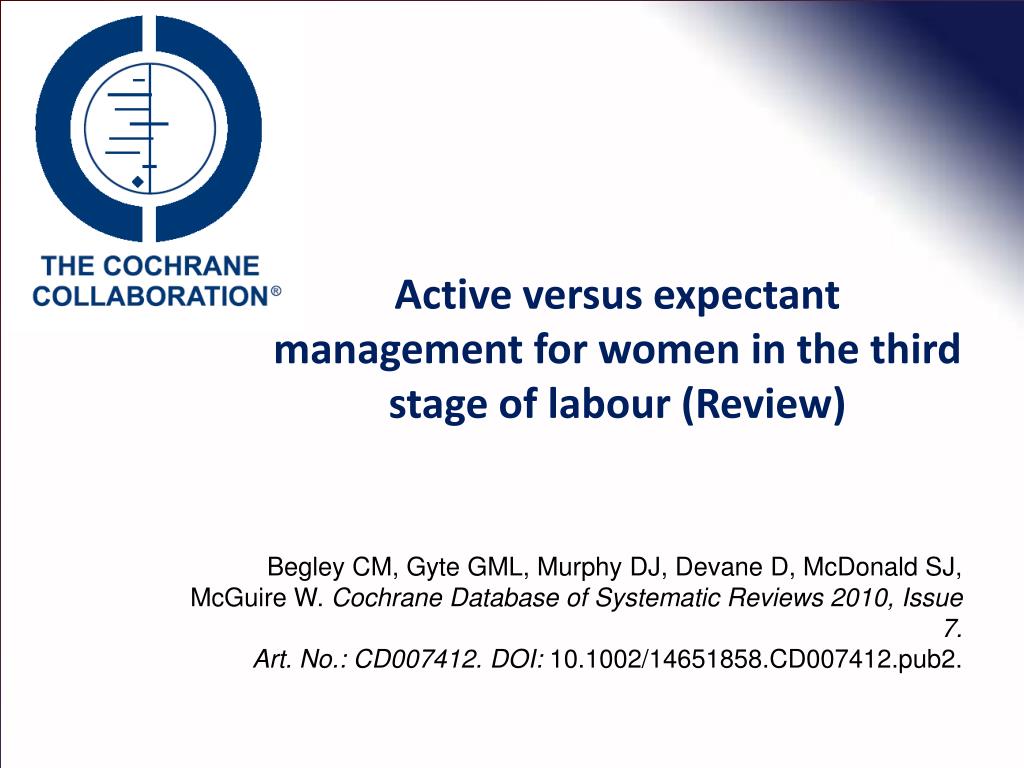 THE COCHRANE COLLABORATION®

Active versus expectant management for women in the third stage of labour (Review)

Begley CM, Gyte GML, Murphy DJ, Devane D, McDonald SJ, McGuire W. Cochrane Database of Systematic Reviews 2010, Issue 7.
Art. No.: CD007412. DOI: 10.1002/14651858.CD007412.pub2.